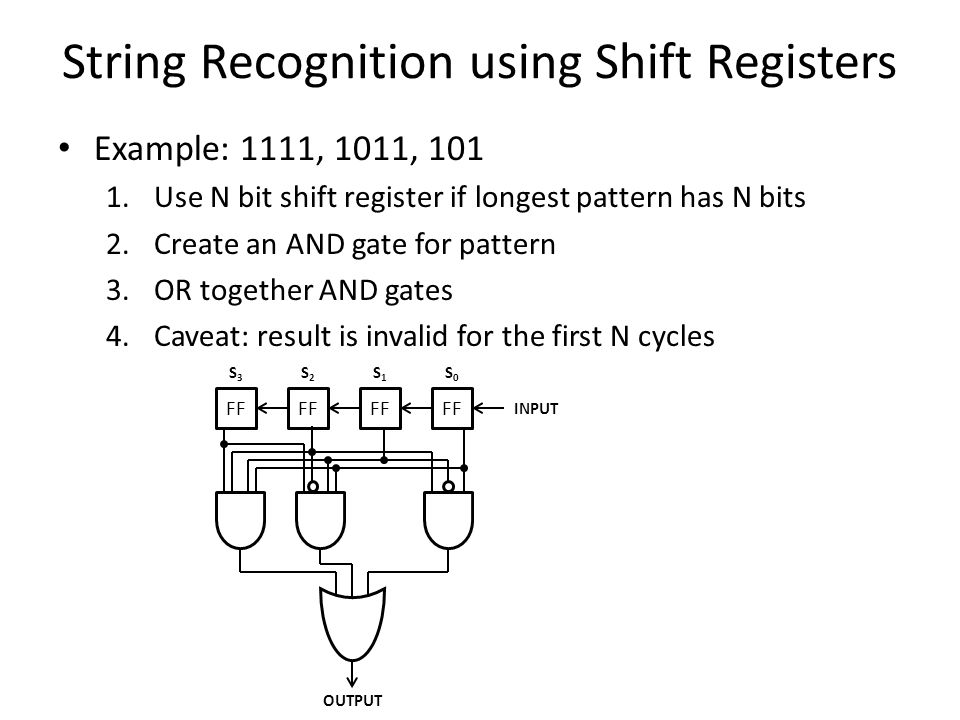 String Recognition using Shift Registers

• Example: 1111, 1011, 101

1. Use N bit shift register if longest pattern has N bits
2. Create an AND gate for pattern
3. OR together AND gates
4. Caveat: result is invalid for the first N cycles

$S_3$ $S_2$ $S_1$ $S_0$

FF FF FF FF INPUT

OUTPUT